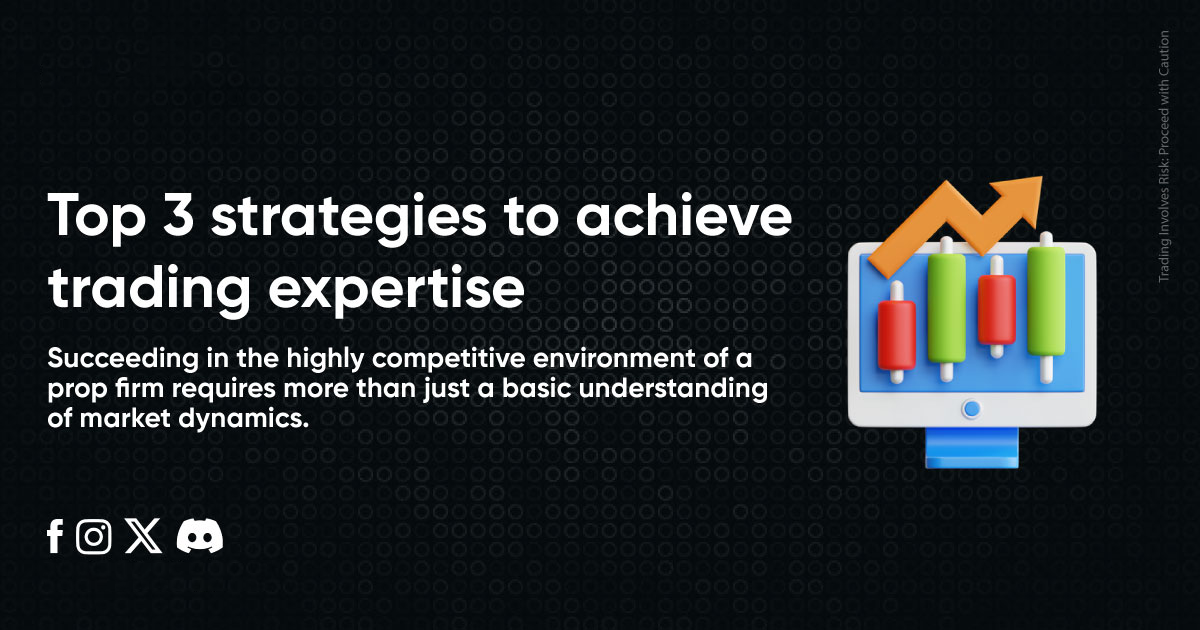 Top 3 strategies to achieve trading expertise

Succeeding in the highly competitive environment of a prop firm requires more than just a basic understanding of market dynamics.

Trading Involves Risk: Proceed with Caution